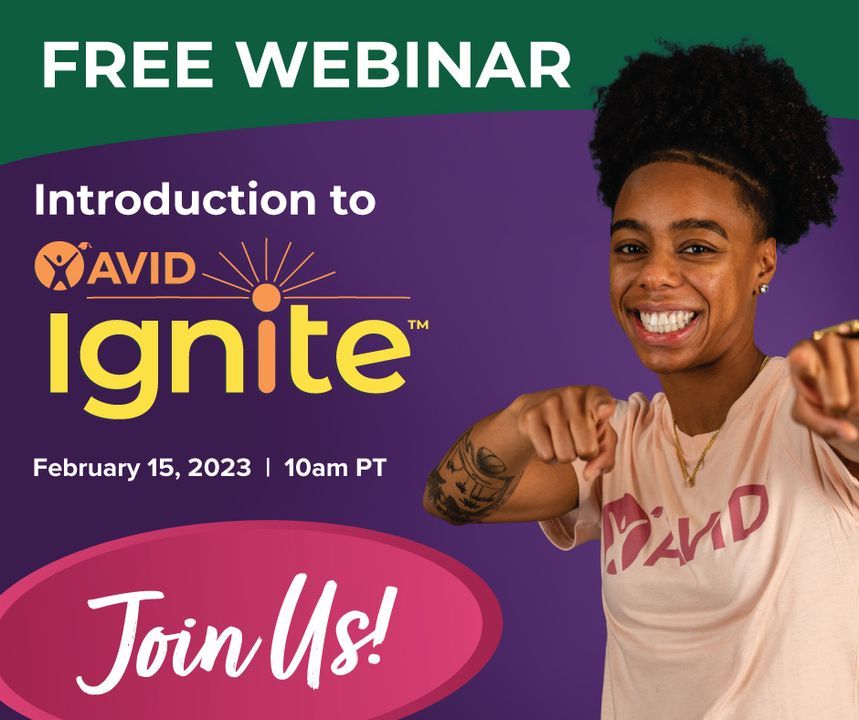 FREE WEBINAR

Introduction to

AVID

Ignite™

February 15, 2023 | 10am PT

Join Us!

AVID